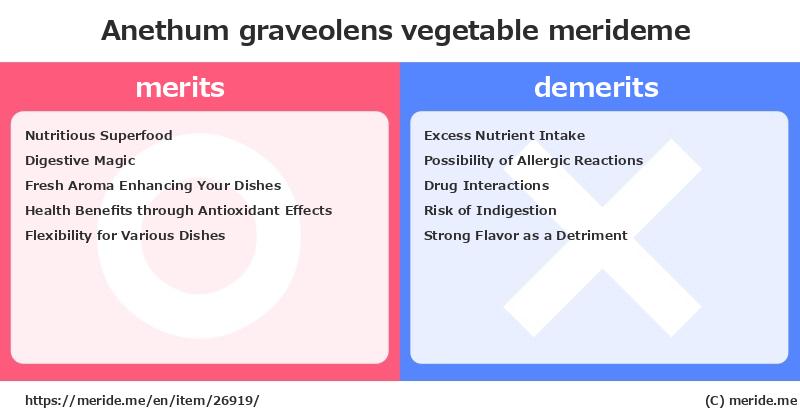 Anethum graveolens vegetable merideme

merits

Nutritious Superfood
Digestive Magic
Fresh Aroma Enhancing Your Dishes
Health Benefits through Antioxidant Effects
Flexibility for Various Dishes

demerits

Excess Nutrient Intake
Possibility of Allergic Reactions
Drug Interactions
Risk of Indigestion
Strong Flavor as a Detriment

https://meride.me/en/item/26919/

(C) meride.me